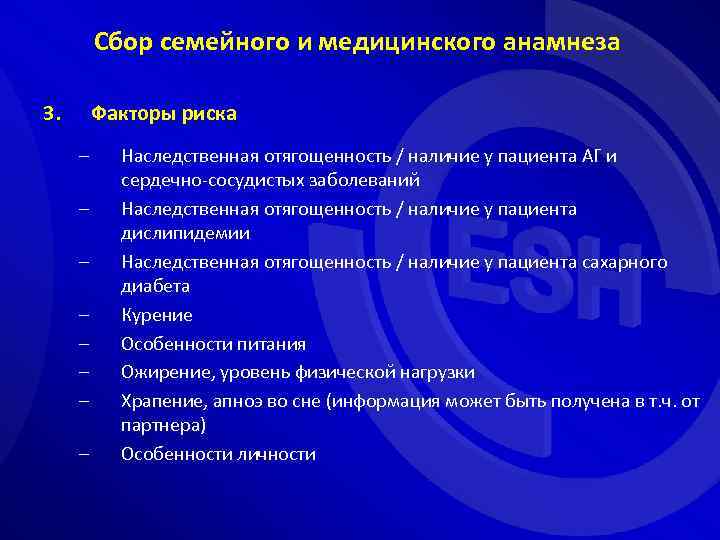 Сбор семейного и медицинского анамнеза

3. Факторы риска

– Наследственная отягощенность / наличие у пациента АГ и сердечно-сосудистых заболеваний
– Наследственная отягощенность / наличие у пациента дислипидемии
– Наследственная отягощенность / наличие у пациента сахарного диабета
– Курение
– Особенности питания
– Ожирение, уровень физической нагрузки
– Храпение, апноэ во сне (информация может быть получена в т.ч. от партнера)
– Особенности личности

ESH